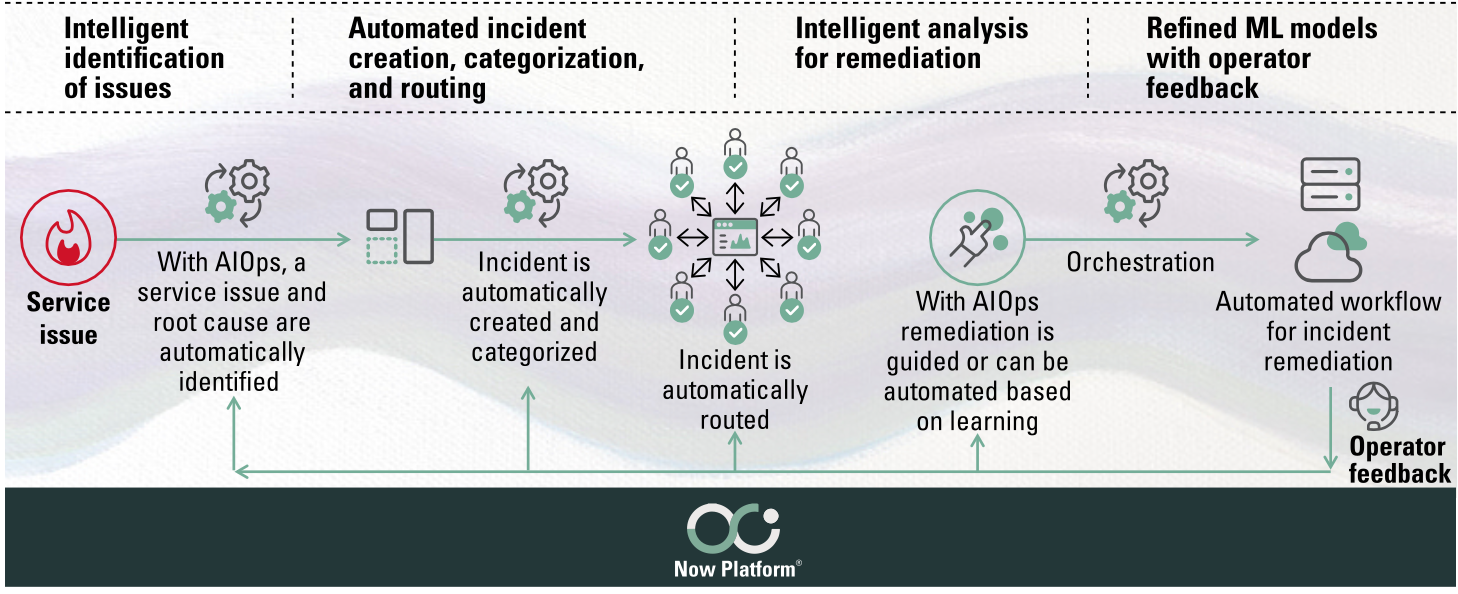 Intelligent identification of issues

Automated incident creation, categorization, and routing

Intelligent analysis for remediation

Refined ML models with operator feedback

Service issue

With AIOps, a service issue and root cause are automatically identified

Incident is automatically created and categorized

Incident is automatically routed

With AIOps remediation is guided or can be automated based on learning

Orchestration

Automated workflow for incident remediation

Operator feedback

Now Platform®